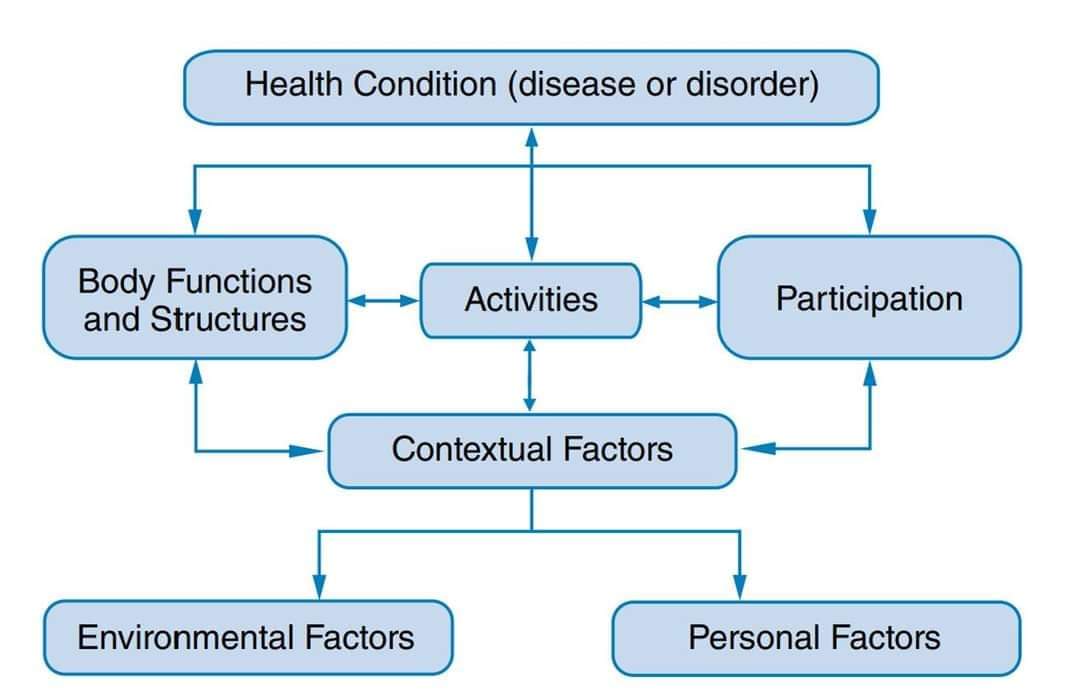 Health Condition (disease or disorder)

Body Functions and Structures

Activities

Participation

Contextual Factors

Environmental Factors

Personal Factors